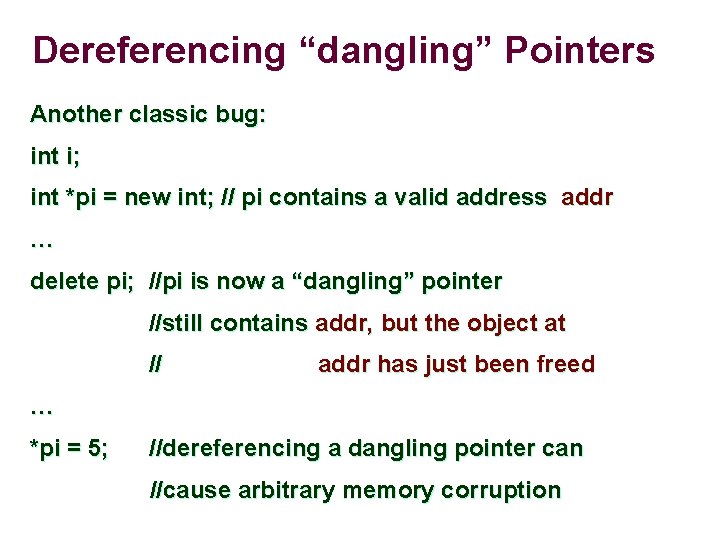 Dereferencing “dangling” Pointers

Another classic bug:

int i;

int *pi = new int; // pi contains a valid address addr

…

delete pi; //pi is now a “dangling” pointer

//still contains addr, but the object at

// addr has just been freed

…

*pi = 5; //dereferencing a dangling pointer can

//cause arbitrary memory corruption